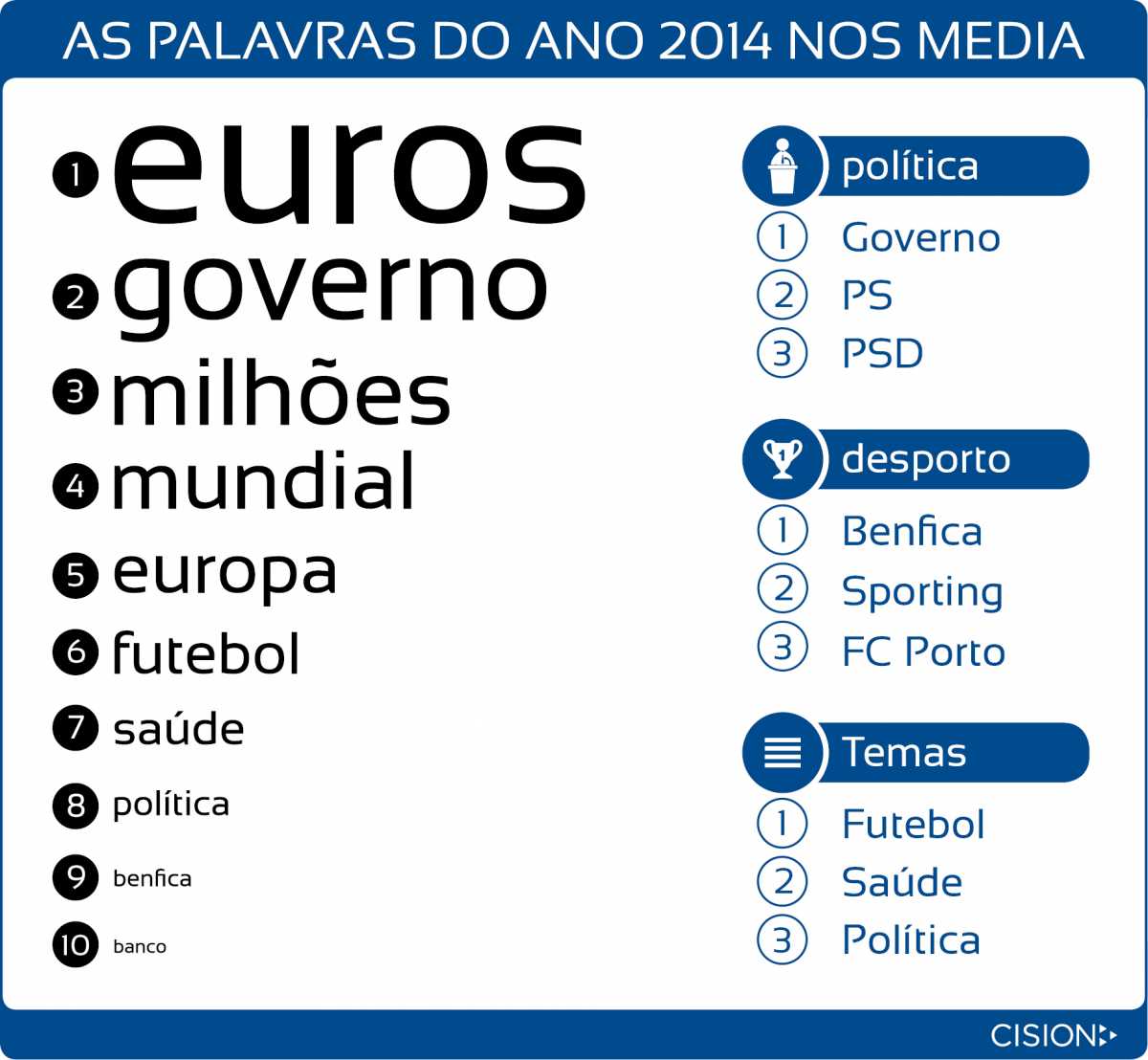 AS PALAVRAS DO ANO 2014 NOS MEDIA

1 euros
2 governo
3 milhões
4 mundial
5 europa
6 futebol
7 saúde
8 política
9 benfica
10 banco

política
1 Governo
2 PS
3 PSD

desporto
1 Benfica
2 Sporting
3 FC Porto

Temas
1 Futebol
2 Saúde
3 Política

CISION